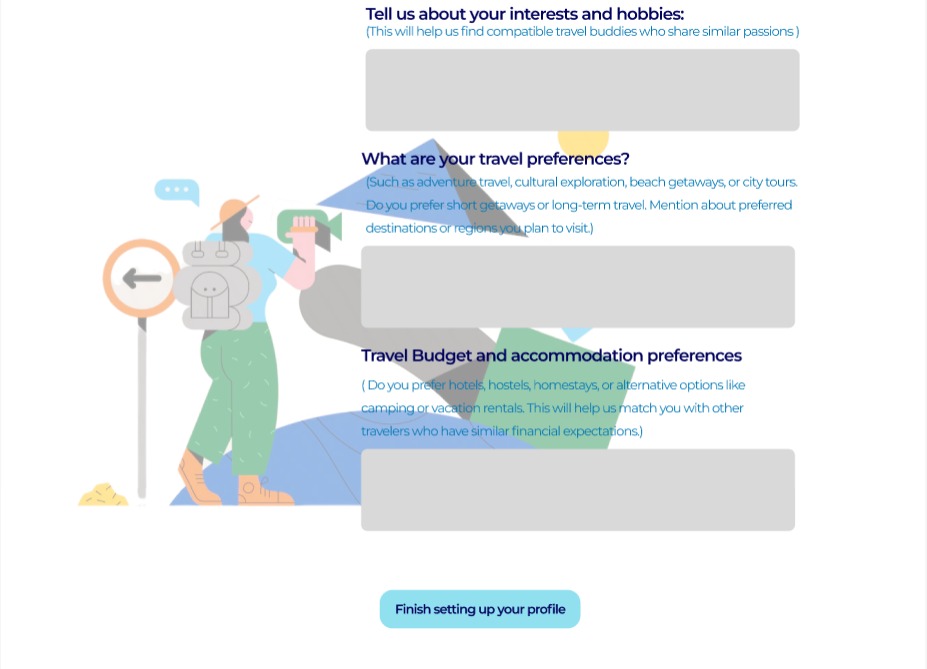 Tell us about your interests and hobbies:
(This will help us find compatible travel buddies who share similar passions )

What are your travel preferences?
(Such as adventure travel, cultural exploration, beach getaways, or city tours. Do you prefer short getaways or long-term travel. Mention about preferred destinations or regions you plan to visit.)

Travel Budget and accommodation preferences
( Do you prefer hotels, hostels, homestays, or alternative options like camping or vacation rentals. This will help us match you with other travelers who have similar financial expectations.)

Finish setting up your profile